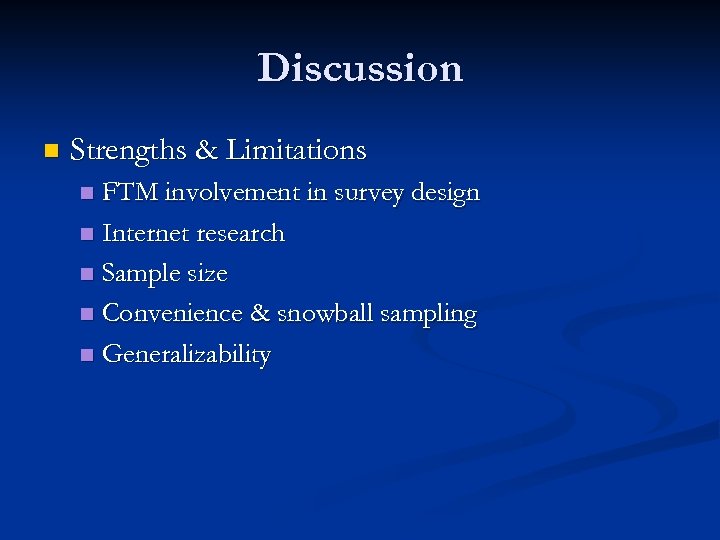 Discussion

Strengths & Limitations
FTM involvement in survey design
Internet research
Sample size
Convenience & snowball sampling
Generalizability